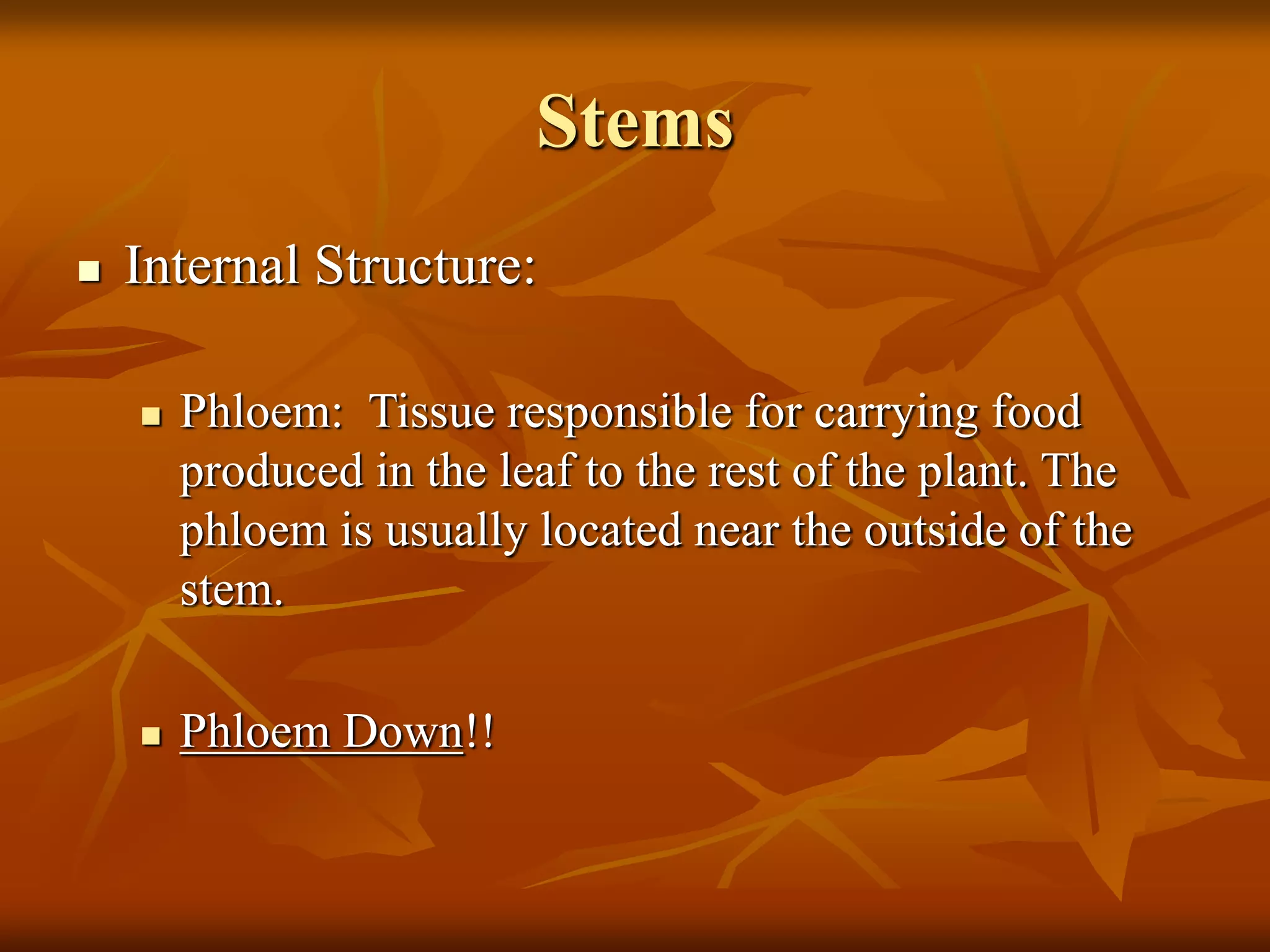 Stems

Internal Structure:

Phloem:  Tissue responsible for carrying food produced in the leaf to the rest of the plant. The phloem is usually located near the outside of the stem.

Phloem Down!!